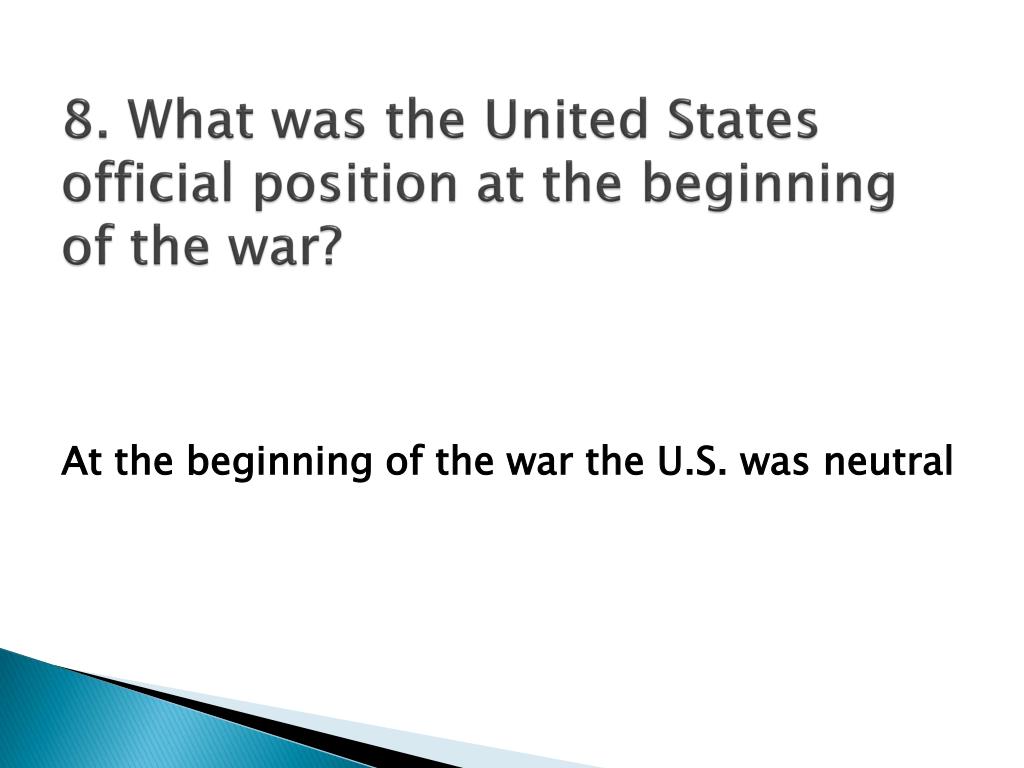 8. What was the United States official position at the beginning of the war?

At the beginning of the war the U.S. was neutral